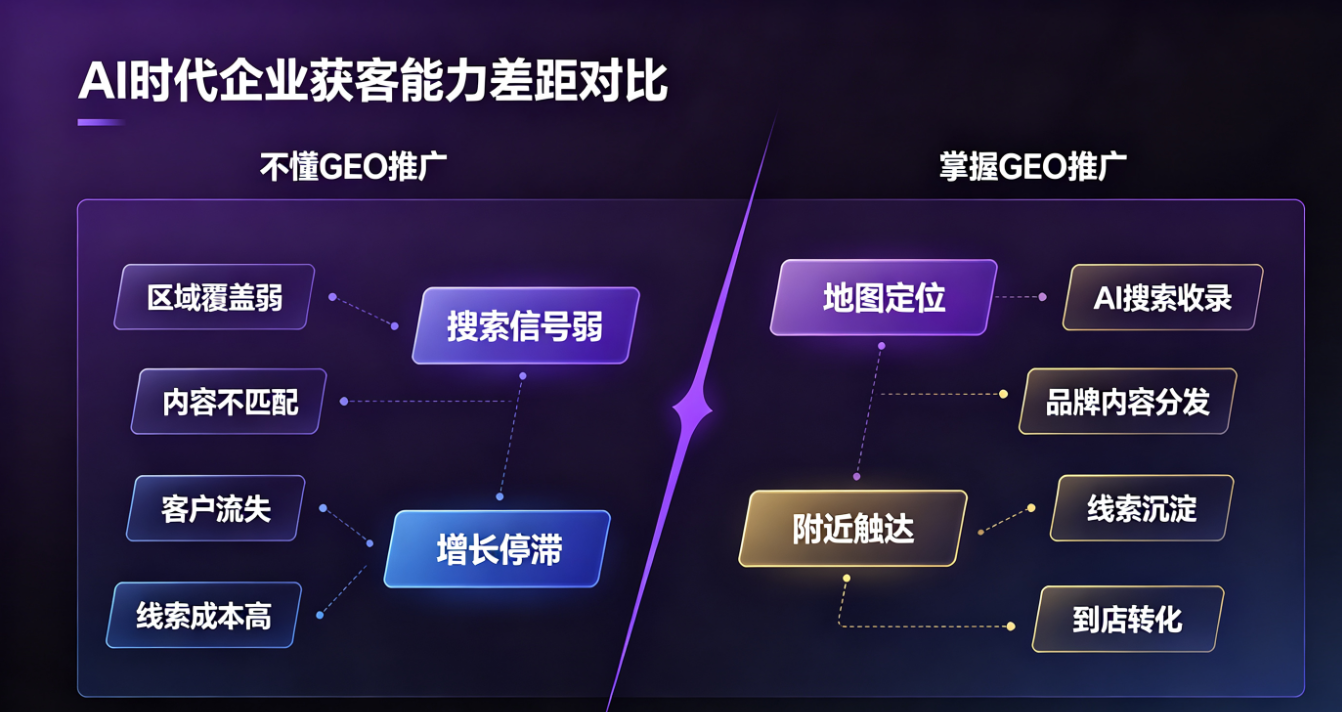 AI时代企业获客能力差距对比

不懂GEO推广

区域覆盖弱

搜索信号弱

内容不匹配

客户流失

增长停滞

线索成本高

掌握GEO推广

地图定位

AI搜索收录

品牌内容分发

附近触达

线索沉淀

到店转化